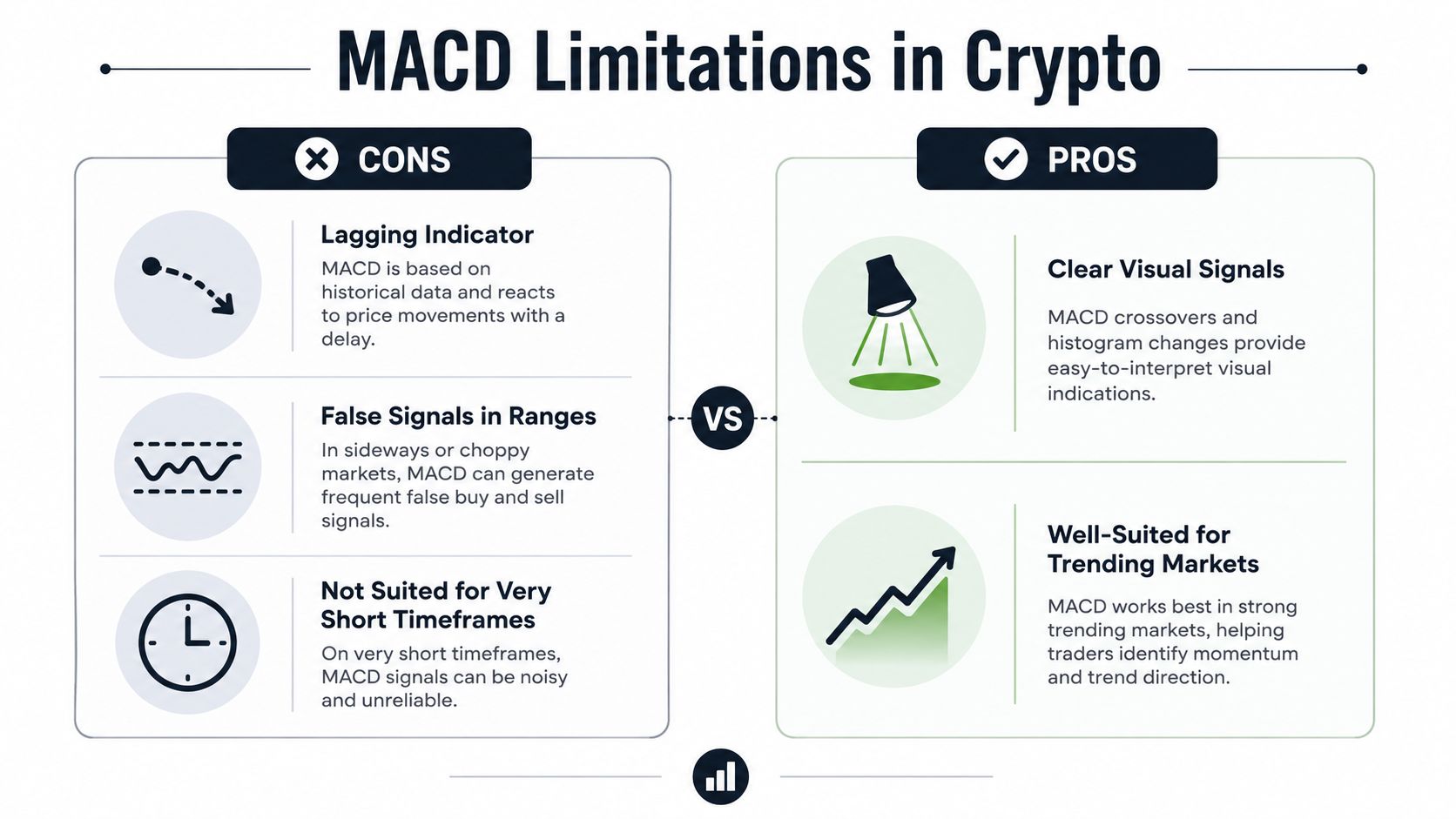 MACD Limitations in Crypto

CONS

Lagging Indicator

MACD is based on historical data and reacts to price movements with a delay.

False Signals in Ranges

In sideways or choppy markets, MACD can generate frequent false buy and sell signals.

Not Suited for Very Short Timeframes

On very short timeframes, MACD signals can be noisy and unreliable.

VS

PROS

Clear Visual Signals

MACD crossovers and histogram changes provide easy-to-interpret visual indications.

Well-Suited for Trending Markets

MACD works best in strong trending markets, helping traders identify momentum and trend direction.